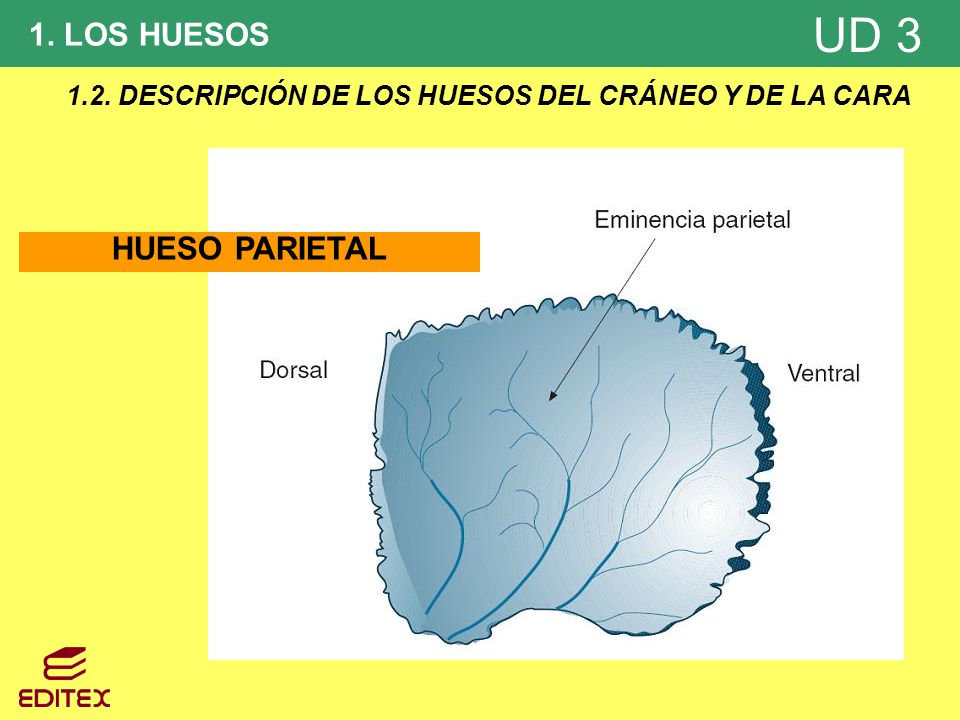 1. LOS HUESOS

UD 3

1.2. DESCRIPCIÓN DE LOS HUESOS DEL CRÁNEO Y DE LA CARA

HUESO PARIETAL

Eminencia parietal

Dorsal

Ventral

EDITEX